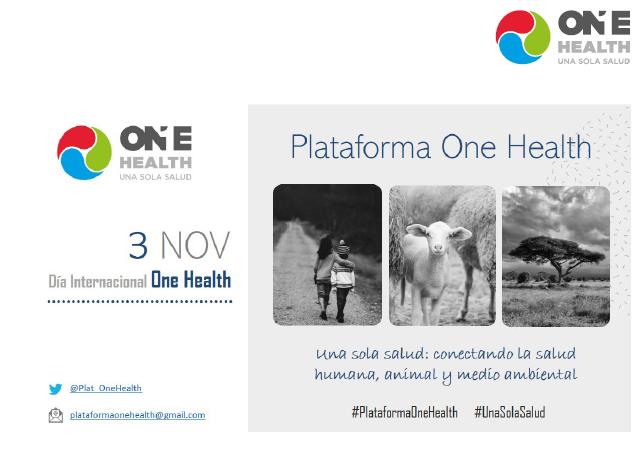 ONE HEALTH
UNA SOLA SALUD

ONE HEALTH
UNA SOLA SALUD

3 NOV
Día Internacional One Health

@Plat_OneHealth

plataformaonehealth@gmail.com

Plataforma One Health

Una sola salud: conectando la salud humana, animal y medio ambiental

#PlataformaOneHealth #UnaSolaSalud